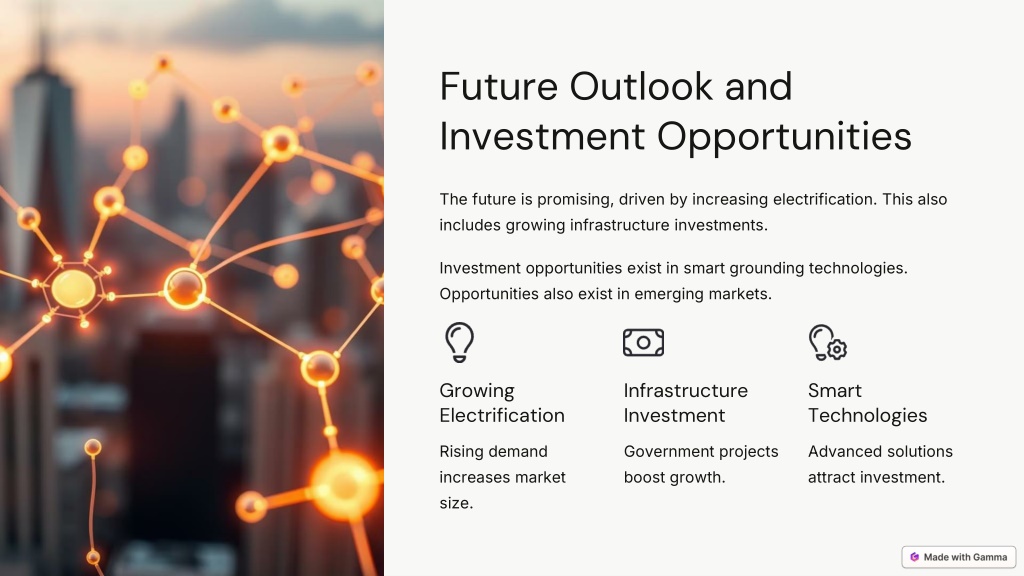 Future Outlook and Investment Opportunities

The future is promising, driven by increasing electrification. This also includes growing infrastructure investments.

Investment opportunities exist in smart grounding technologies. Opportunities also exist in emerging markets.

Growing Electrification

Rising demand increases market size.

Infrastructure Investment

Government projects boost growth.

Smart Technologies

Advanced solutions attract investment.

Made with Gamma